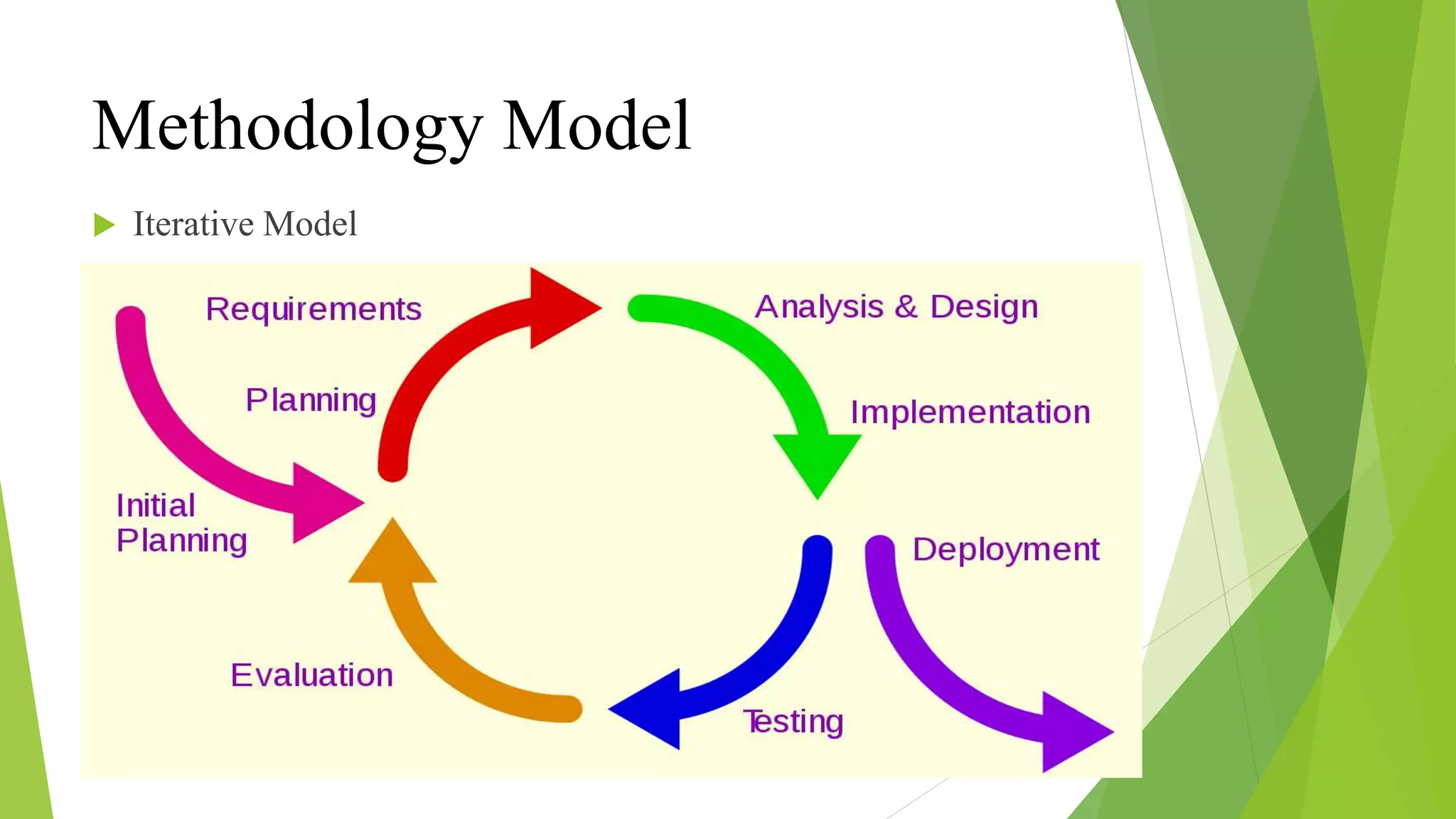 Methodology Model

Iterative Model

Requirements

Analysis & Design

Planning

Implementation

Initial Planning

Deployment

Evaluation

Testing